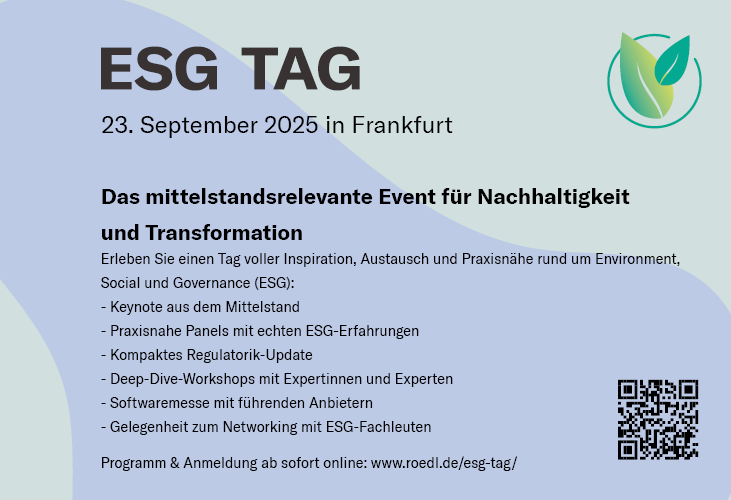 ESG TAG

23. September 2025 in Frankfurt

Das mittelstandsrelevante Event für Nachhaltigkeit und Transformation

Erleben Sie einen Tag voller Inspiration, Austausch und Praxisnähe rund um Environment, Social und Governance (ESG):
- Keynote aus dem Mittelstand
- Praxisnahe Panels mit echten ESG-Erfahrungen
- Kompaktes Regulatorik-Update
- Deep-Dive-Workshops mit Expertinnen und Experten
- Softwaremesse mit führenden Anbietern
- Gelegenheit zum Networking mit ESG-Fachleuten

Programm & Anmeldung ab sofort online: www.roedl.de/esg-tag/